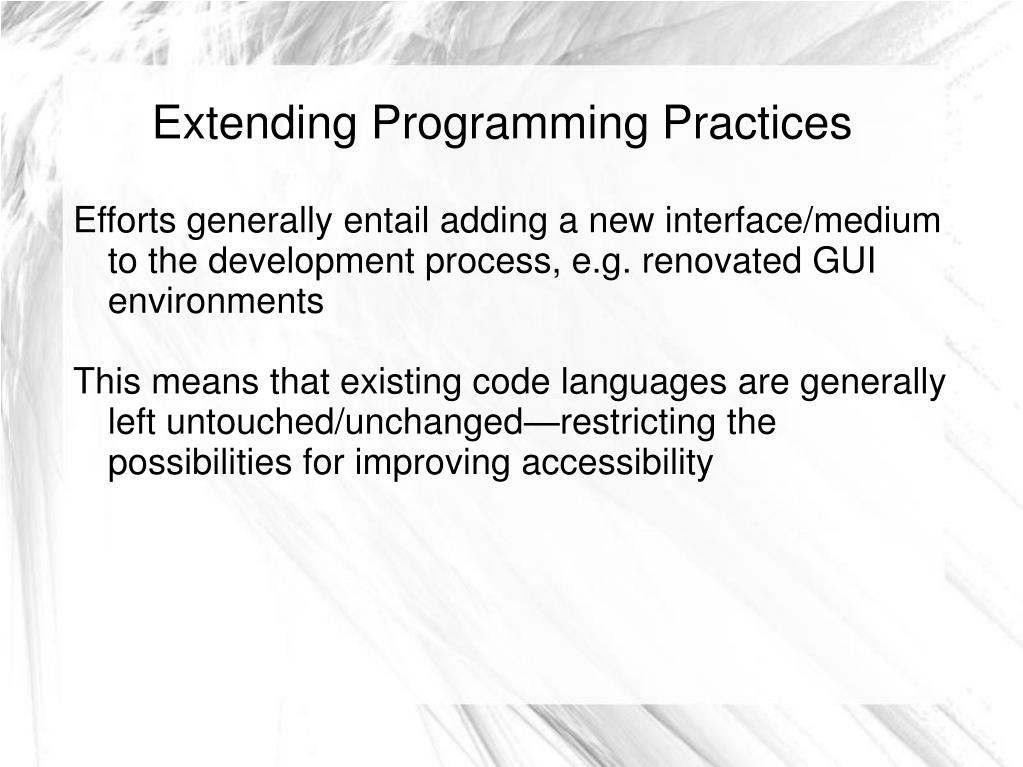 Extending Programming Practices

Efforts generally entail adding a new interface/medium to the development process, e.g. renovated GUI environments

This means that existing code languages are generally left untouched/unchanged—restricting the possibilities for improving accessibility